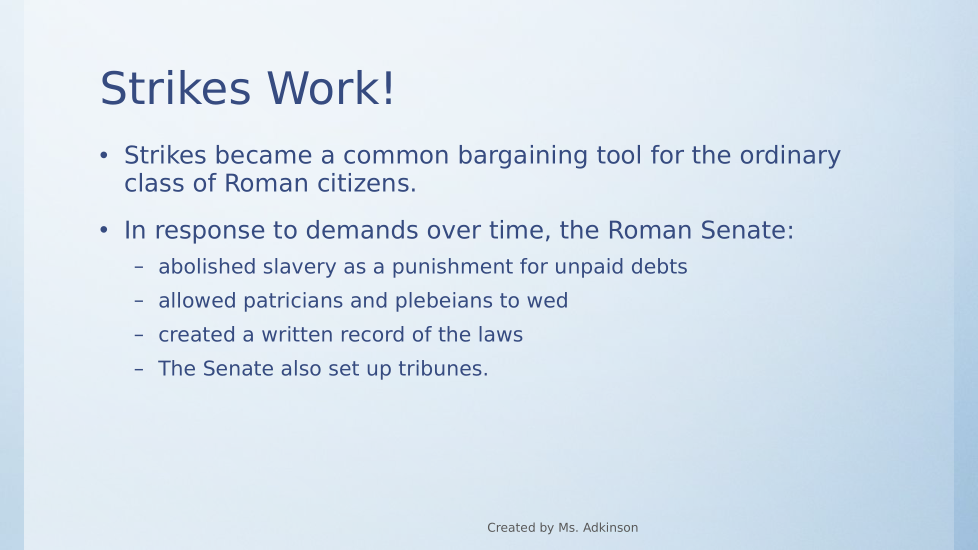 Strikes Work!

• Strikes became a common bargaining tool for the ordinary class of Roman citizens.

• In response to demands over time, the Roman Senate:
– abolished slavery as a punishment for unpaid debts
– allowed patricians and plebeians to wed
– created a written record of the laws
– The Senate also set up tribunes.

Created by Ms. Adkinson